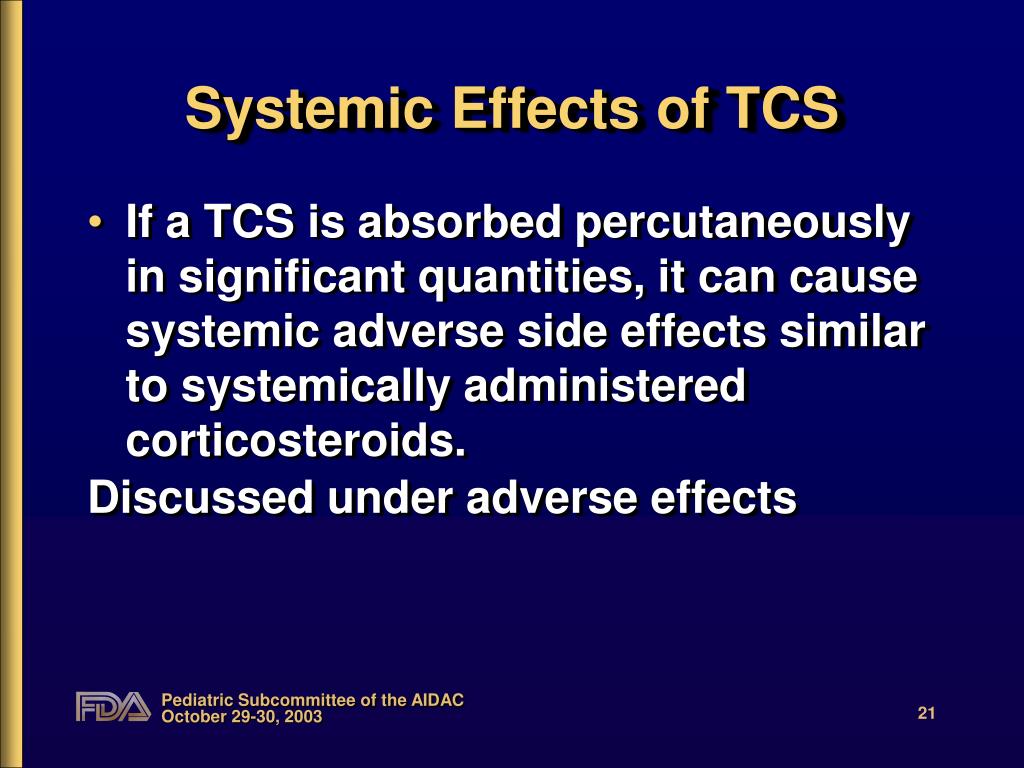 Systemic Effects of TCS

• If a TCS is absorbed percutaneously in significant quantities, it can cause systemic adverse side effects similar to systemically administered corticosteroids.

Discussed under adverse effects

FDA

Pediatric Subcommittee of the AIDAC
October 29-30, 2003

21